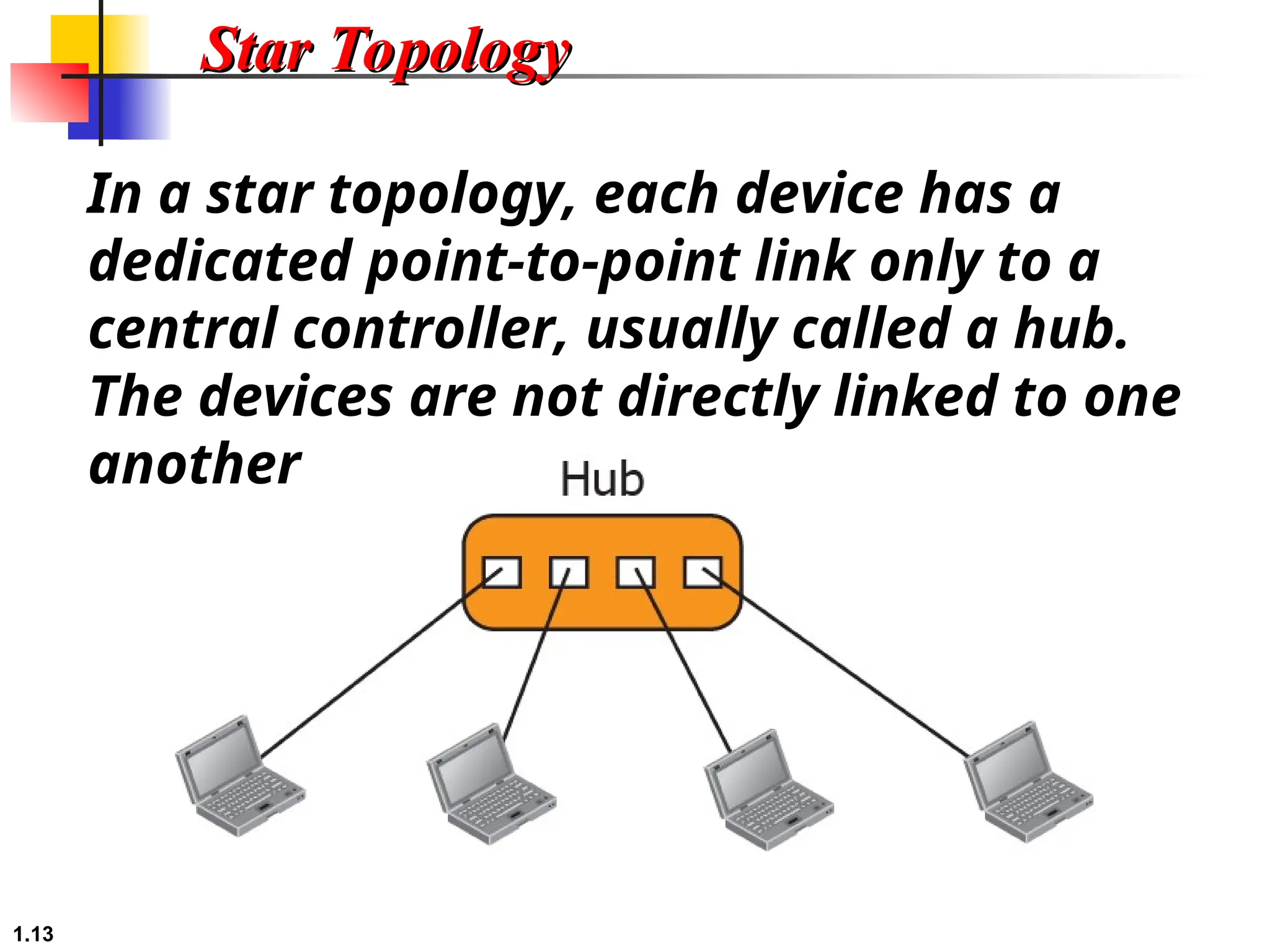 Star Topology

In a star topology, each device has a dedicated point-to-point link only to a central controller, usually called a hub. The devices are not directly linked to one another

Hub

1.13